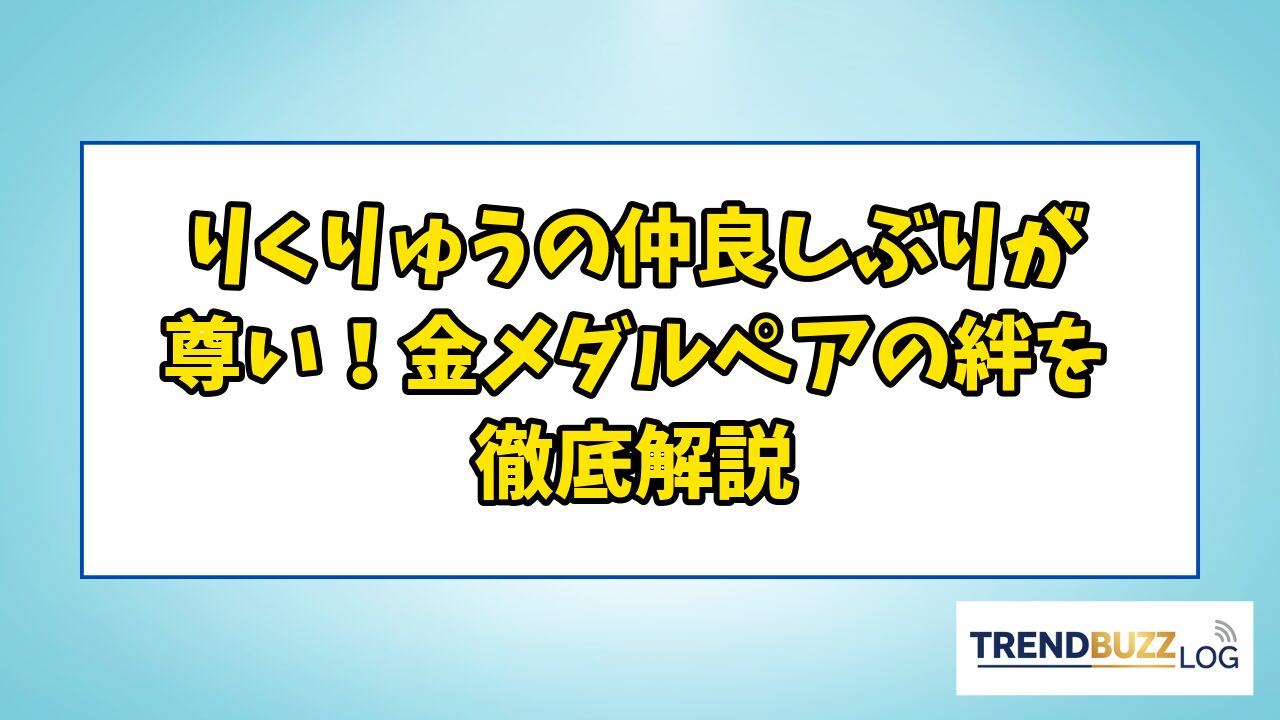 りくりゅうの仲良しぶりが尊い！金メダルペアの絆を徹底解説

TRENDBUZZ LOG